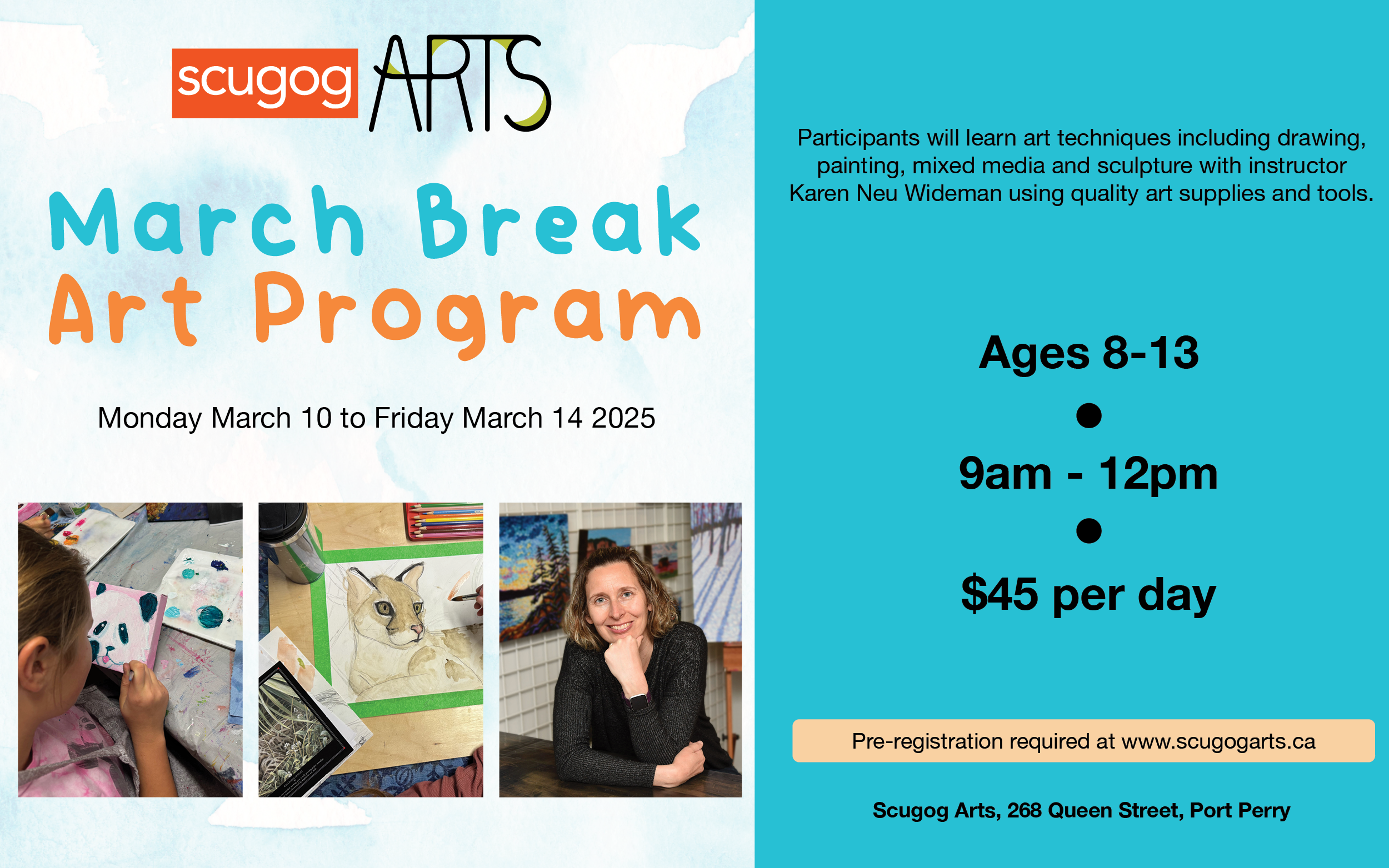 scugog ARTS

March Break
Art Program

Monday March 10 to Friday March 14 2025

Participants will learn art techniques including drawing, painting, mixed media and sculpture with instructor Karen Neu Wideman using quality art supplies and tools.

Ages 8-13
●
9am - 12pm
●
$45 per day

Pre-registration required at www.scugogarts.ca

Scugog Arts, 268 Queen Street, Port Perry